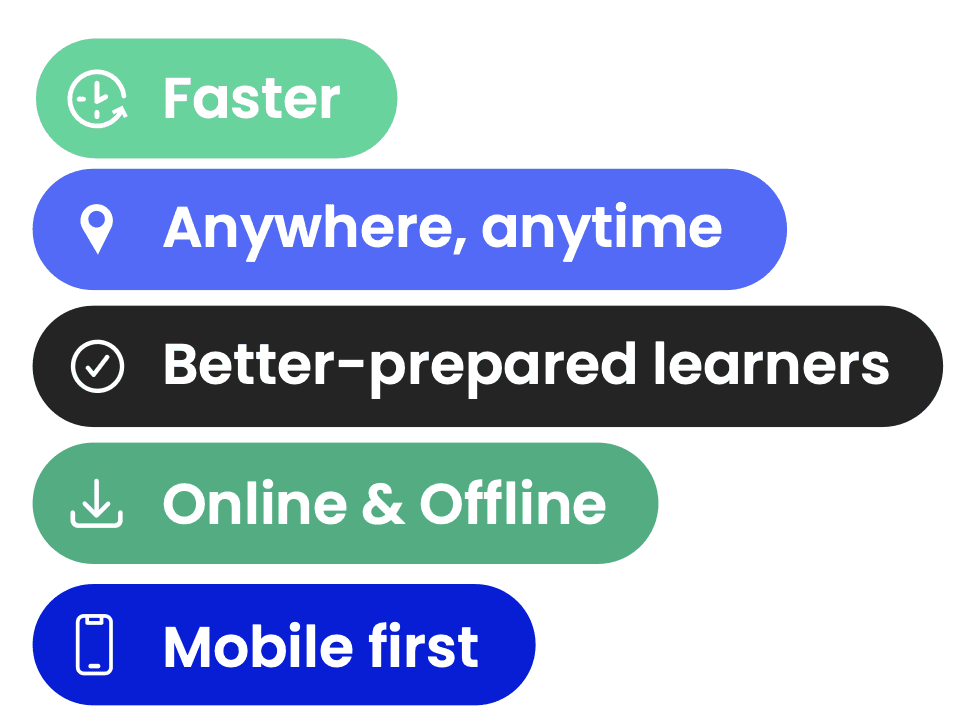 Faster

Anywhere, anytime

Better-prepared learners

Online & Offline

Mobile first